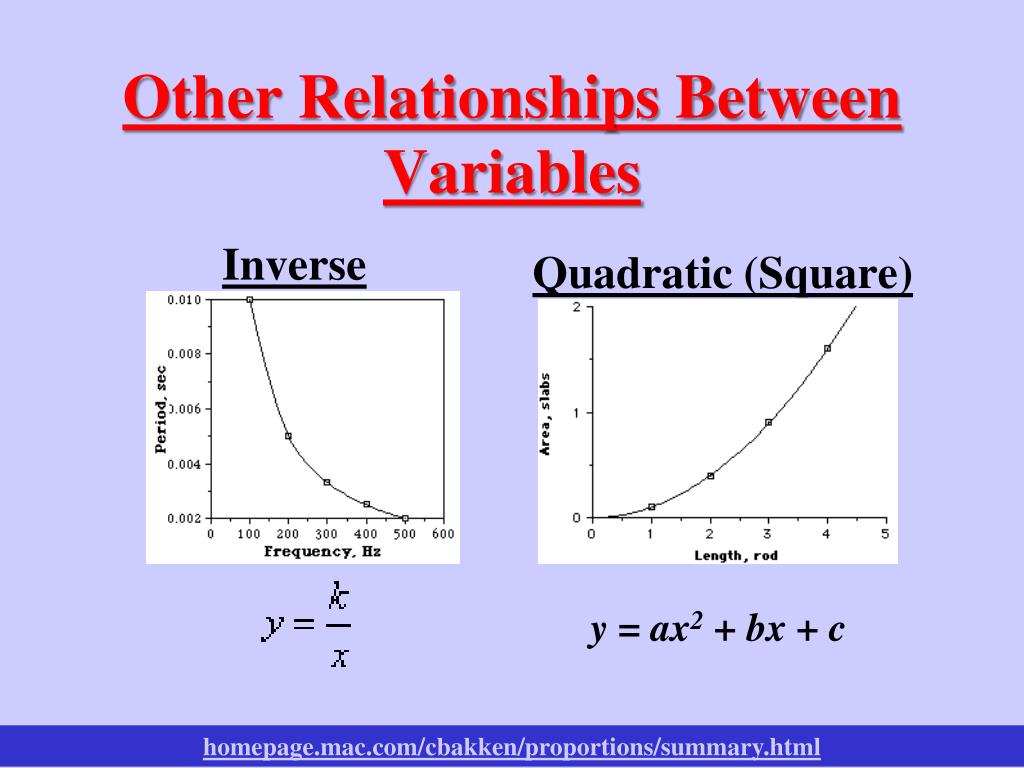 Other Relationships Between Variables

Inverse

0.010
0.008
0.006
0.004
0.002
Period, sec
0 100 200 300 400 500 600
Frequency, Hz

$y = \frac{k}{x}$

Quadratic (Square)

2
1
0
Area, slabs
0 1 2 3 4 5
Length, rod

$y = ax^2 + bx + c$

homepage.mac.com/cbakken/proportions/summary.html